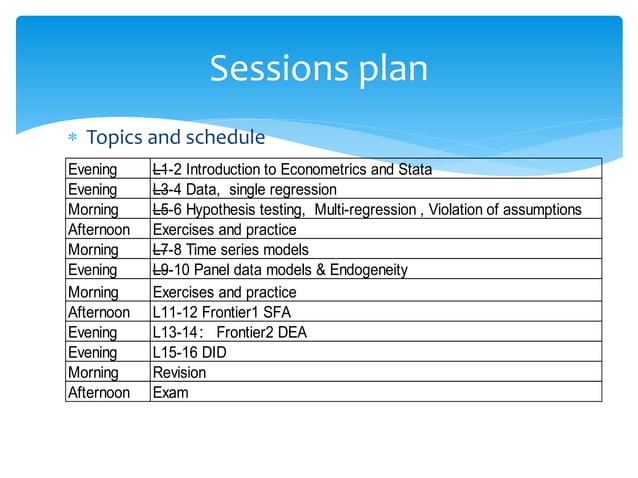 Sessions plan

* Topics and schedule

| Evening | L1-2 Introduction to Econometrics and Stata |
|---|---|
| Evening | L3-4 Data, single regression |
| Morning | L5-6 Hypothesis testing, Multi-regression , Violation of assumptions |
| Afternoon | Exercises and practice |
| Morning | L7-8 Time series models |
| Evening | L9-10 Panel data models & Endogeneity |
| Morning | Exercises and practice |
| Afternoon | L11-12 Frontier1 SFA |
| Evening | L13-14: Frontier2 DEA |
| Evening | L15-16 DID |
| Morning | Revision |
| Afternoon | Exam |